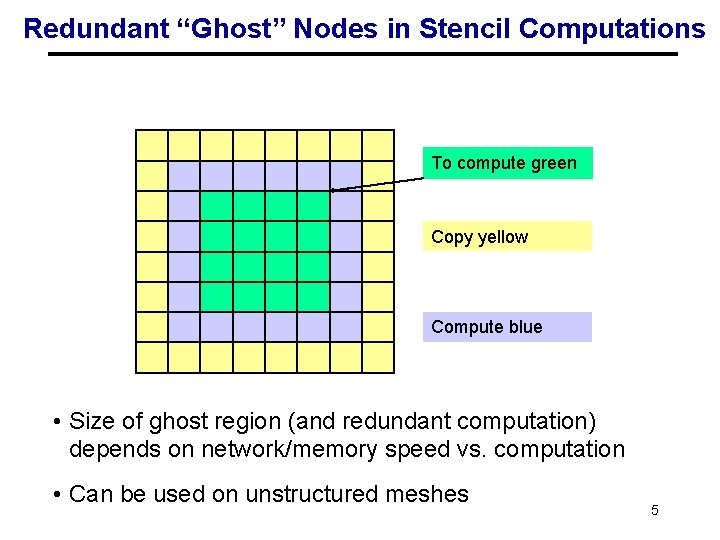 Redundant “Ghost” Nodes in Stencil Computations

To compute green

Copy yellow

Compute blue

• Size of ghost region (and redundant computation) depends on network/memory speed vs. computation

• Can be used on unstructured meshes

5